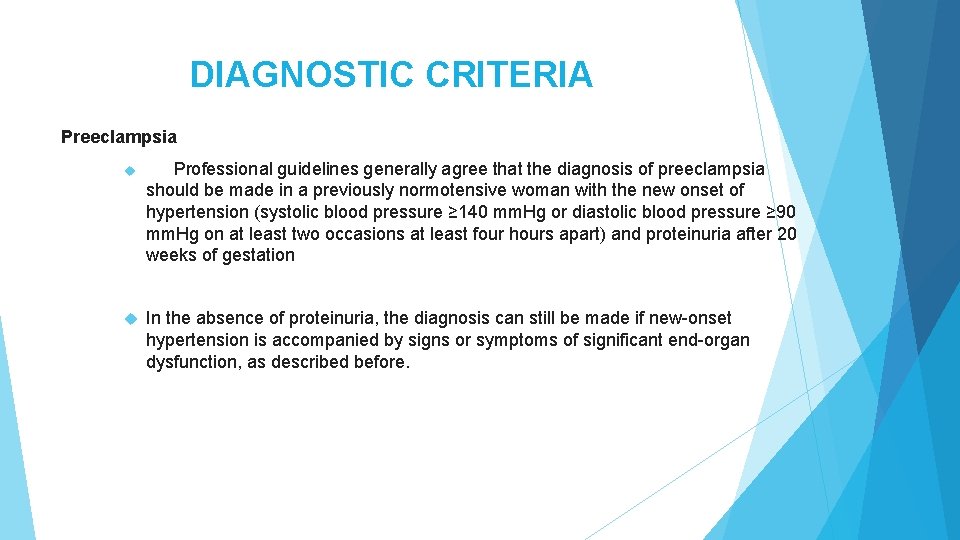 DIAGNOSTIC CRITERIA

Preeclampsia

Professional guidelines generally agree that the diagnosis of preeclampsia should be made in a previously normotensive woman with the new onset of hypertension (systolic blood pressure ≥140 mmHg or diastolic blood pressure ≥90 mmHg on at least two occasions at least four hours apart) and proteinuria after 20 weeks of gestation

In the absence of proteinuria, the diagnosis can still be made if new-onset hypertension is accompanied by signs or symptoms of significant end-organ dysfunction, as described before.